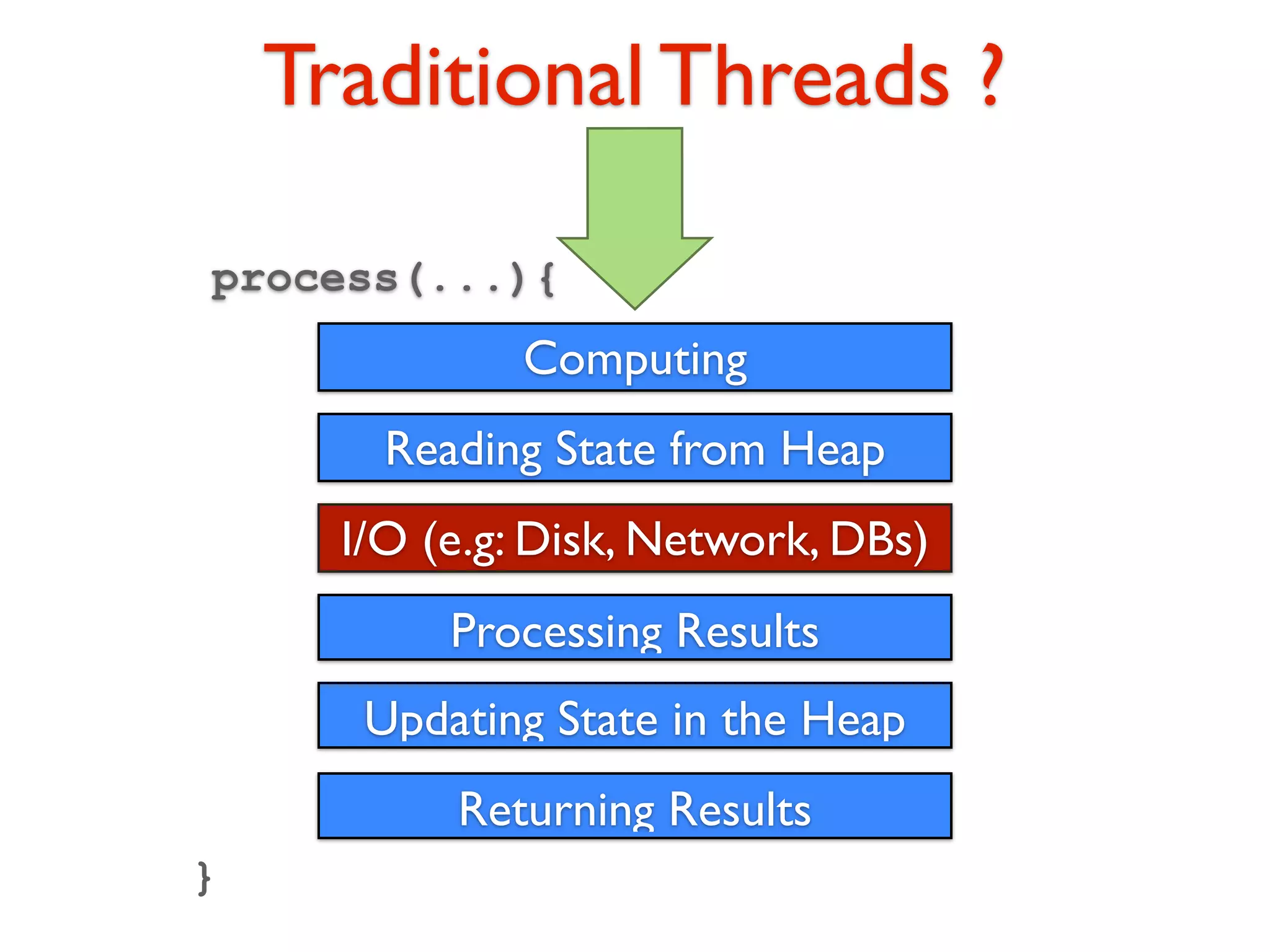 Traditional Threads ?

process(...){

Computing

Reading State from Heap

I/O (e.g: Disk, Network, DBs)

Processing Results

Updating State in the Heap

Returning Results

}